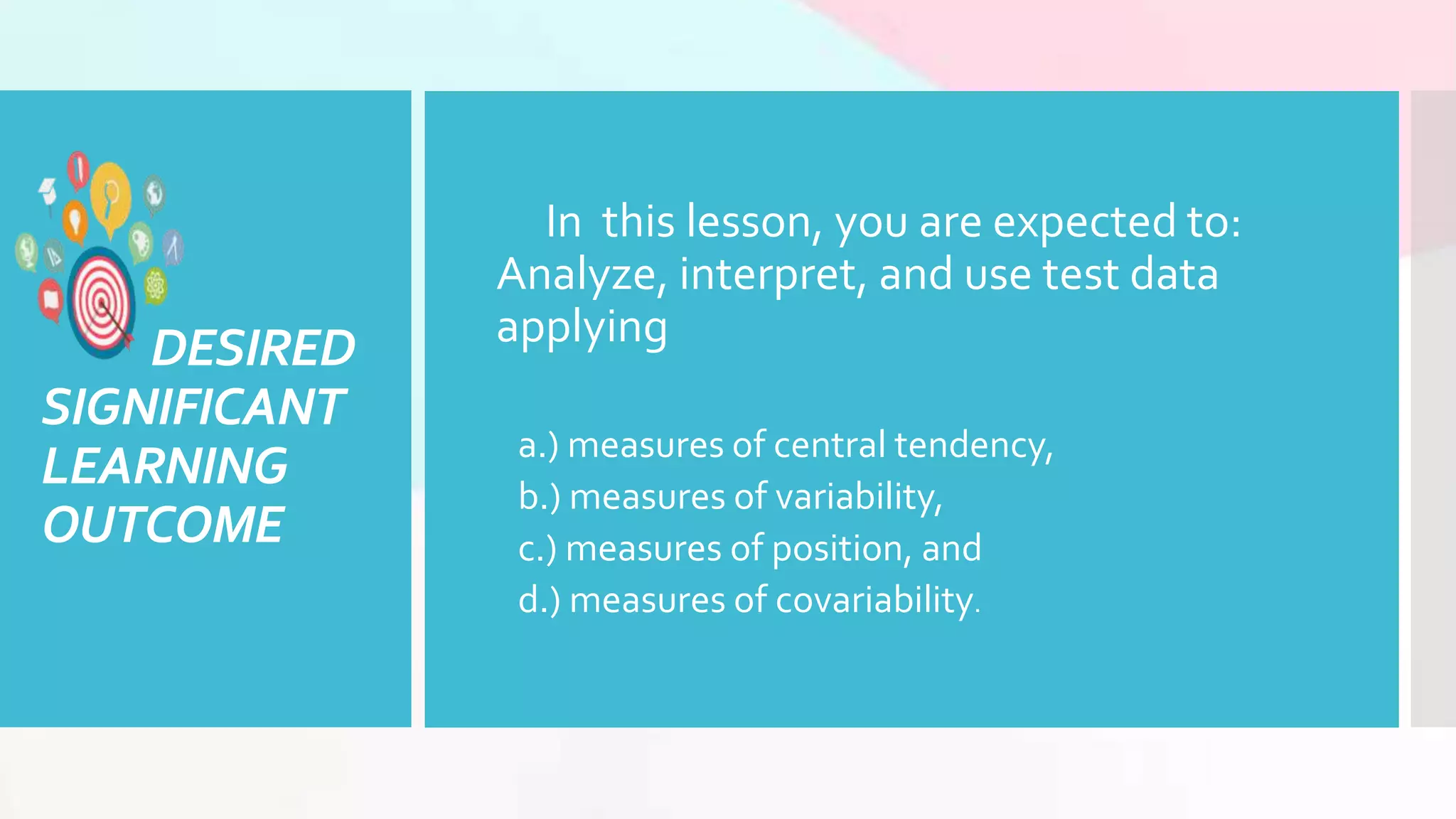 DESIRED SIGNIFICANT LEARNING OUTCOME

In this lesson, you are expected to: Analyze, interpret, and use test data applying

a.) measures of central tendency,
b.) measures of variability,
c.) measures of position, and
d.) measures of covariability.